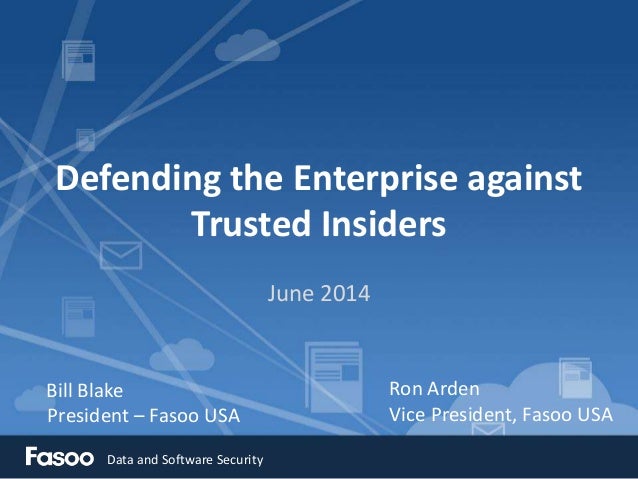 Defending the Enterprise against Trusted Insiders

June 2014

Bill Blake
President – Fasoo USA

Ron Arden
Vice President, Fasoo USA

Fasoo Data and Software Security